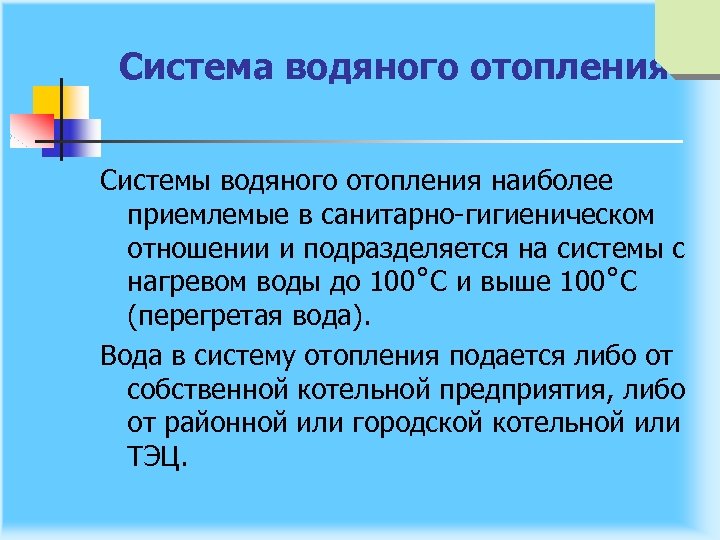 Система водяного отопления

Системы водяного отопления наиболее приемлемые в санитарно-гигиеническом отношении и подразделяется на системы с нагревом воды до 100°С и выше 100°С (перегретая вода).

Вода в систему отопления подается либо от собственной котельной предприятия, либо от районной или городской котельной или ТЭЦ.